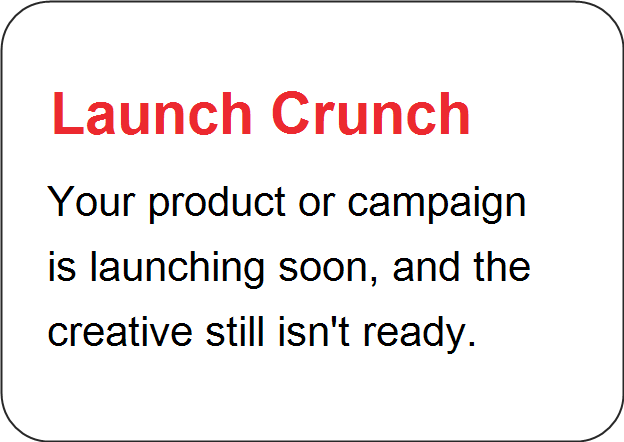 Launch Crunch

Your product or campaign is launching soon, and the creative still isn't ready.